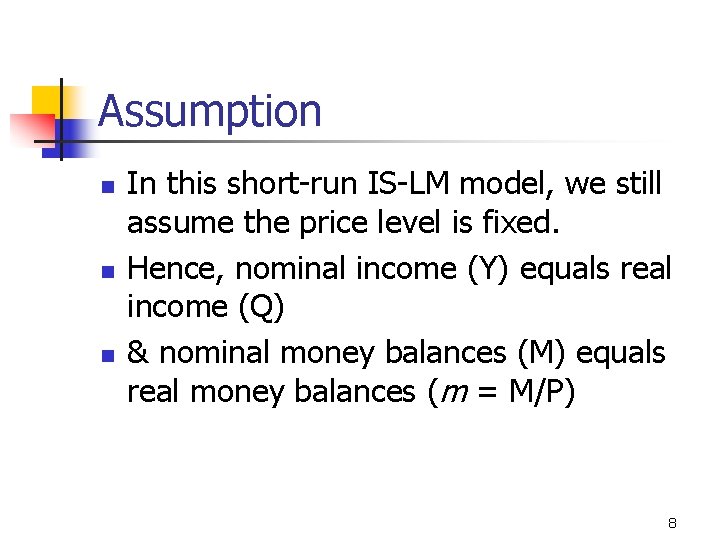 Assumption

- In this short-run IS-LM model, we still assume the price level is fixed.
- Hence, nominal income (Y) equals real income (Q)
- & nominal money balances (M) equals real money balances ($m$ = M/P)

8